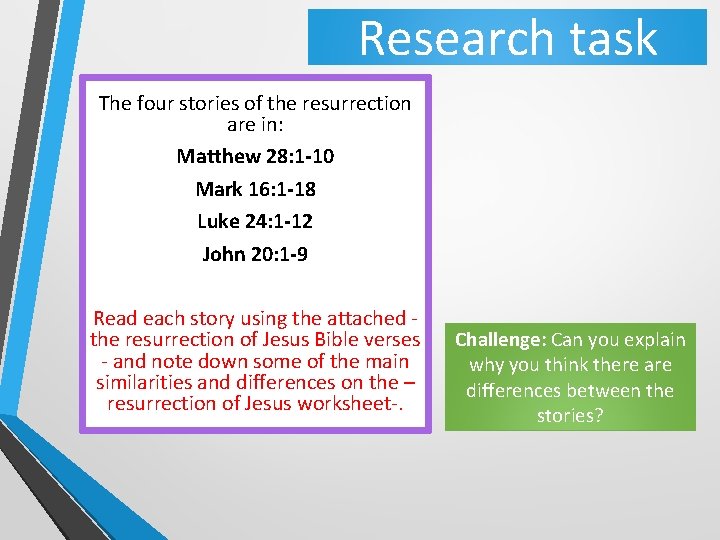 Research task

The four stories of the resurrection are in:

Matthew 28:1-10

Mark 16:1-18

Luke 24:1-12

John 20:1-9

Read each story using the attached - the resurrection of Jesus Bible verses - and note down some of the main similarities and differences on the – resurrection of Jesus worksheet-.

Challenge: Can you explain why you think there are differences between the stories?